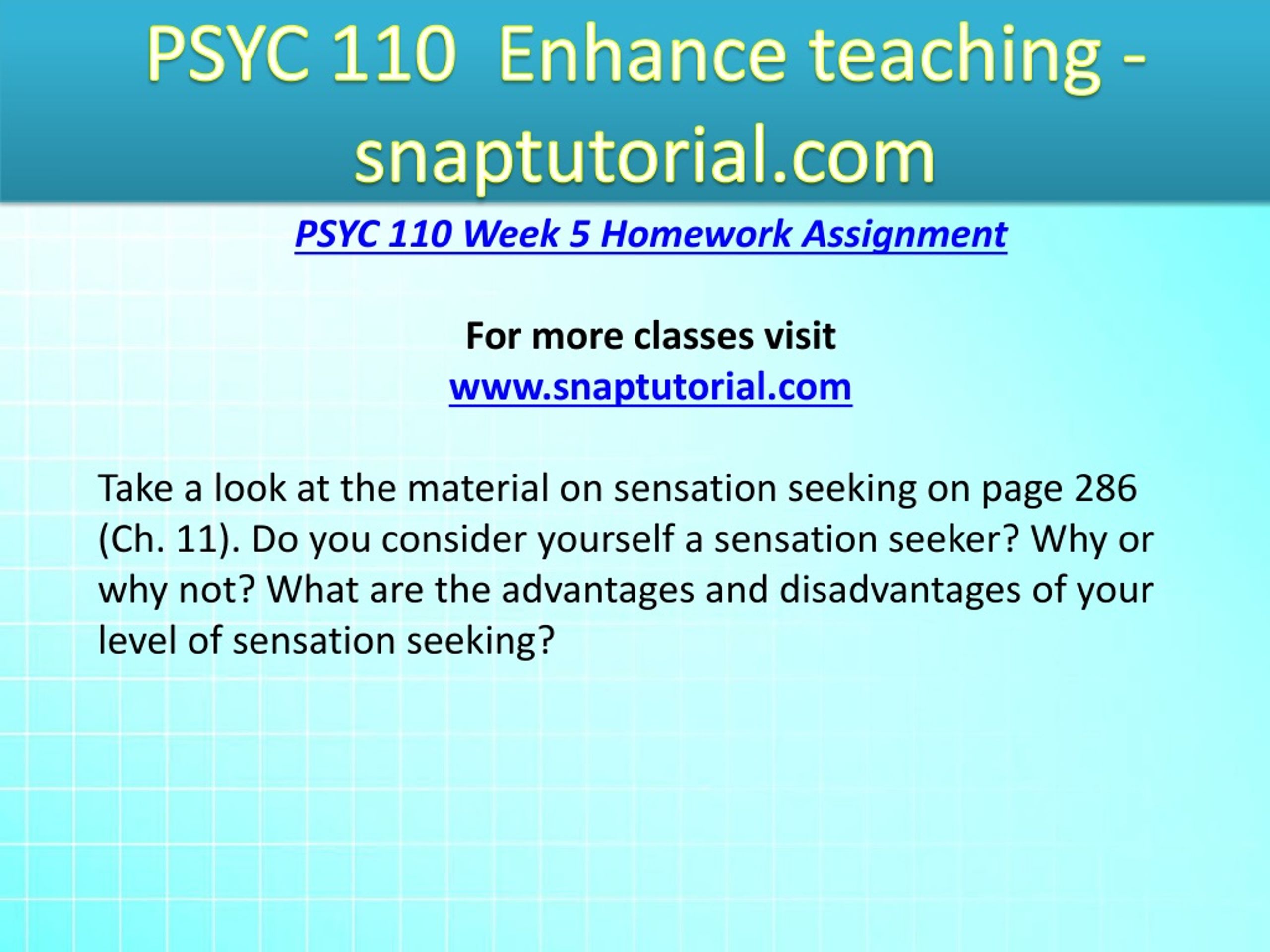 PSYC 110 Enhance teaching - snaptutorial.com

PSYC 110 Week 5 Homework Assignment

For more classes visit
www.snaptutorial.com

Take a look at the material on sensation seeking on page 286 (Ch. 11). Do you consider yourself a sensation seeker? Why or why not? What are the advantages and disadvantages of your level of sensation seeking?